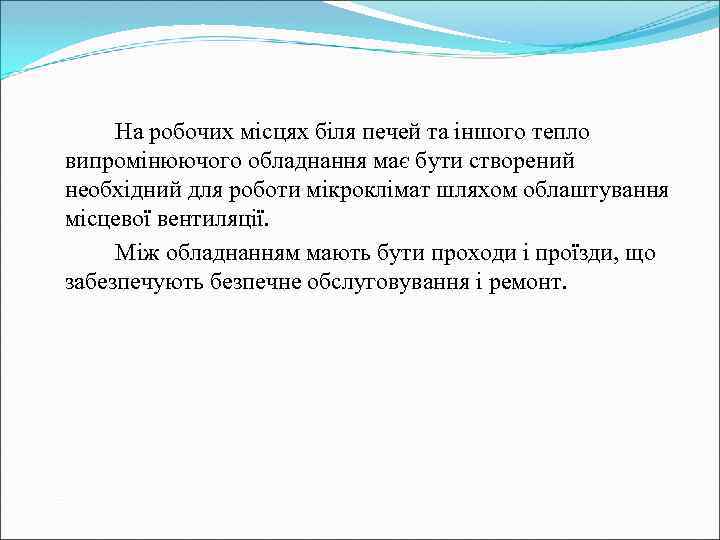 На робочих місцях біля печей та іншого тепло випромінюючого обладнання має бути створений необхідний для роботи мікроклімат шляхом облаштування місцевої вентиляції.

Між обладнанням мають бути проходи і проїзди, що забезпечують безпечне обслуговування і ремонт.